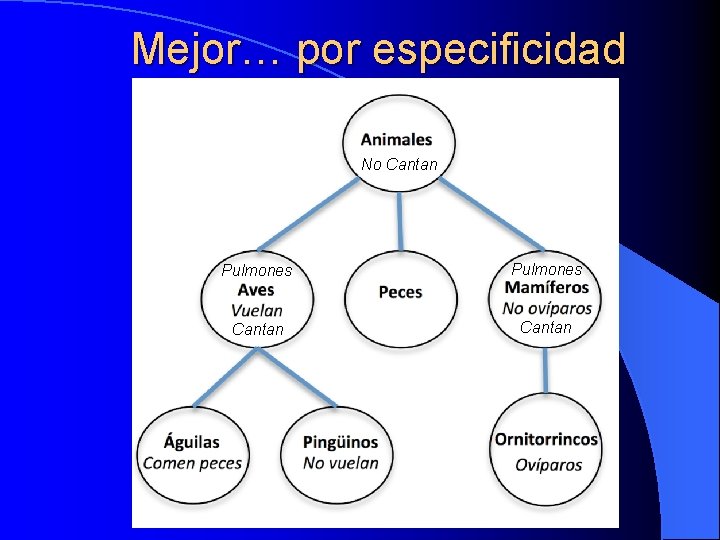 Mejor… por especificidad

Animales
No Cantan

Pulmones
Aves
Vuelan
Cantan

Peces

Pulmones
Mamíferos
No ovíparos
Cantan

Águilas
Comen peces

Pingüinos
No vuelan

Ornitorrincos
Ovíparos